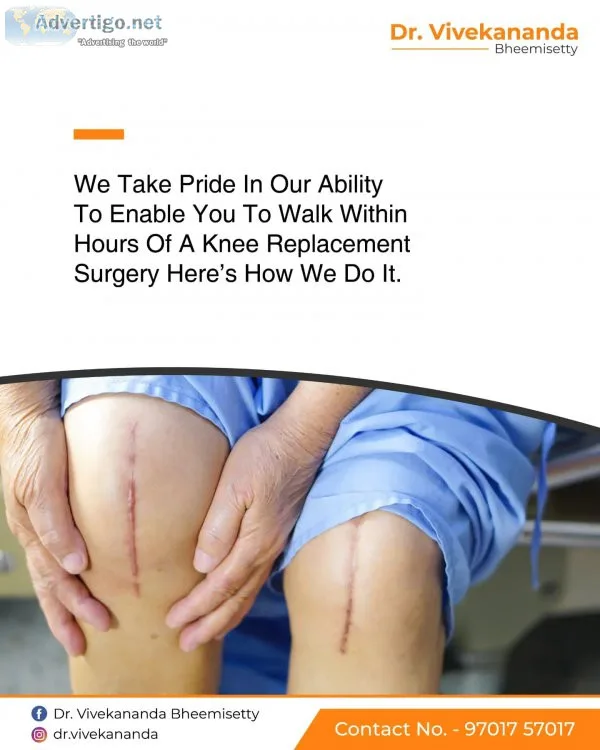 Advertigo.net
"Advertising the world"

Dr. Vivekananda
Bheemisetty

We Take Pride In Our Ability To Enable You To Walk Within Hours Of A Knee Replacement Surgery Here's How We Do It.

Dr. Vivekananda Bheemisetty
dr.vivekananda

Contact No. - 97017 57017